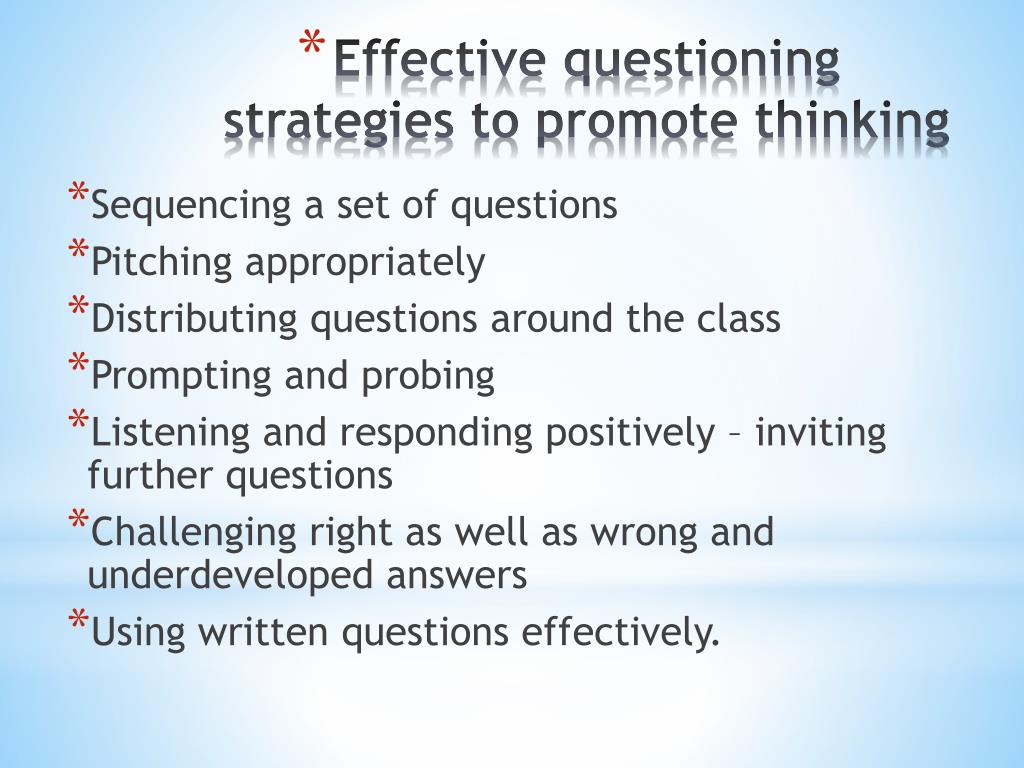 * Effective questioning strategies to promote thinking

* Sequencing a set of questions
* Pitching appropriately
* Distributing questions around the class
* Prompting and probing
* Listening and responding positively – inviting further questions
* Challenging right as well as wrong and underdeveloped answers
* Using written questions effectively.